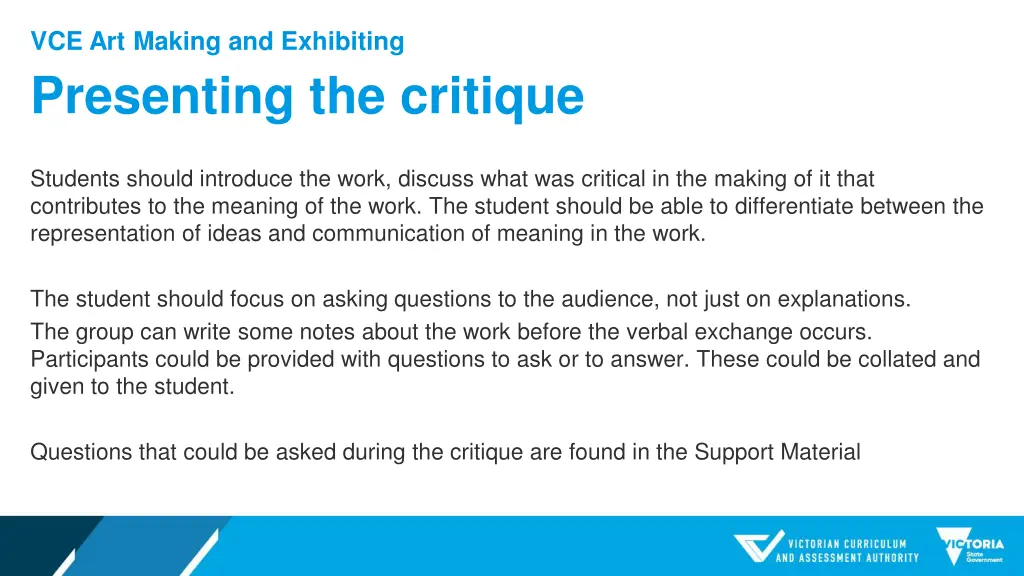 VCE Art Making and Exhibiting

Presenting the critique

Students should introduce the work, discuss what was critical in the making of it that contributes to the meaning of the work. The student should be able to differentiate between the representation of ideas and communication of meaning in the work.

The student should focus on asking questions to the audience, not just on explanations.
The group can write some notes about the work before the verbal exchange occurs. Participants could be provided with questions to ask or to answer. These could be collated and given to the student.

Questions that could be asked during the critique are found in the Support Material

VICTORIAN CURRICULUM AND ASSESSMENT AUTHORITY

VICTORIA State Government